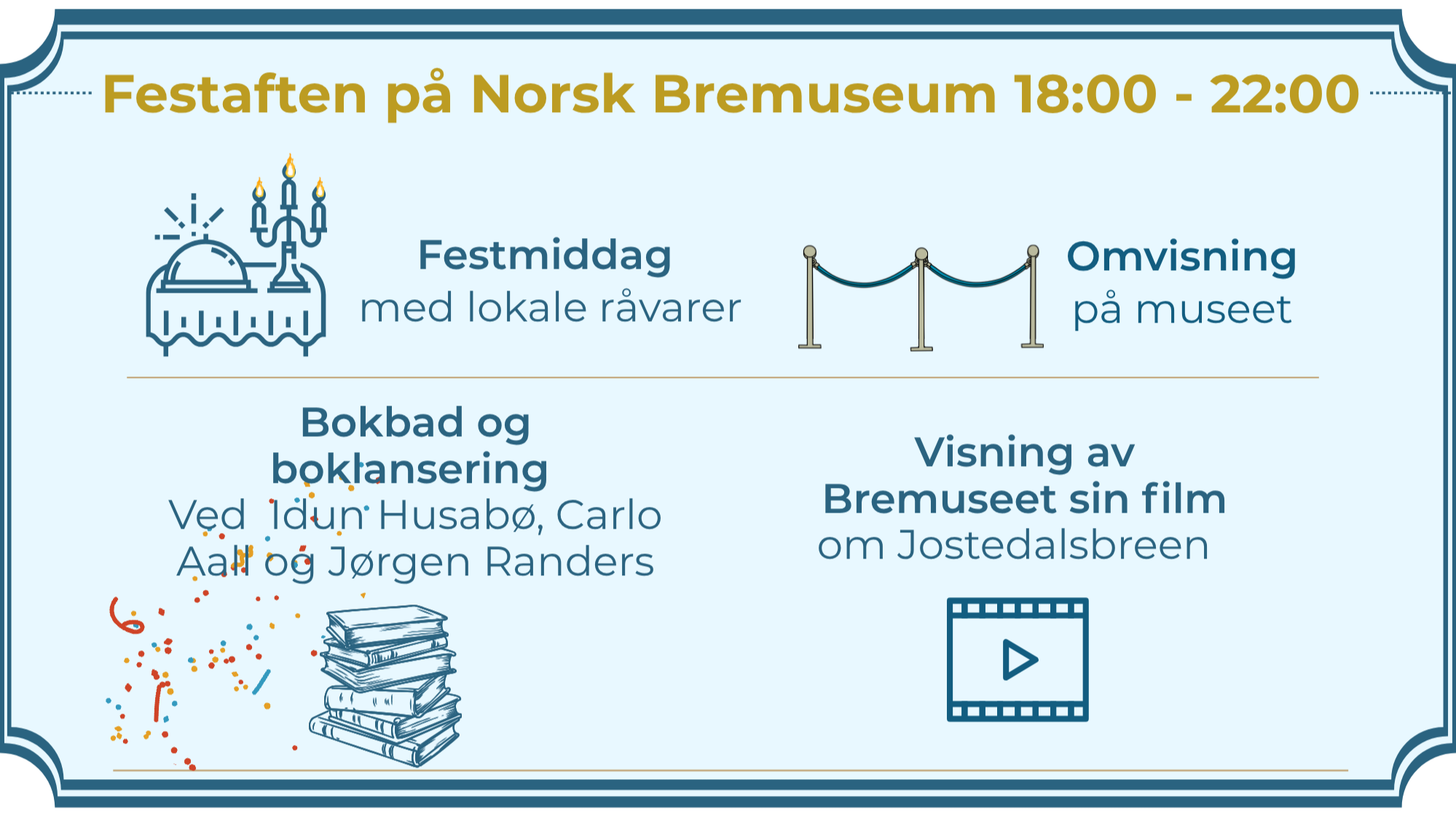 Festaften på Norsk Bremuseum 18:00 - 22:00

Festmiddag
med lokale råvarer

Omvisning
på museet

Bokbad og
boklansering
Ved Idun Husabø, Carlo
Aall og Jørgen Randers

Visning av
Bremuseet sin film
om Jostedalsbreen